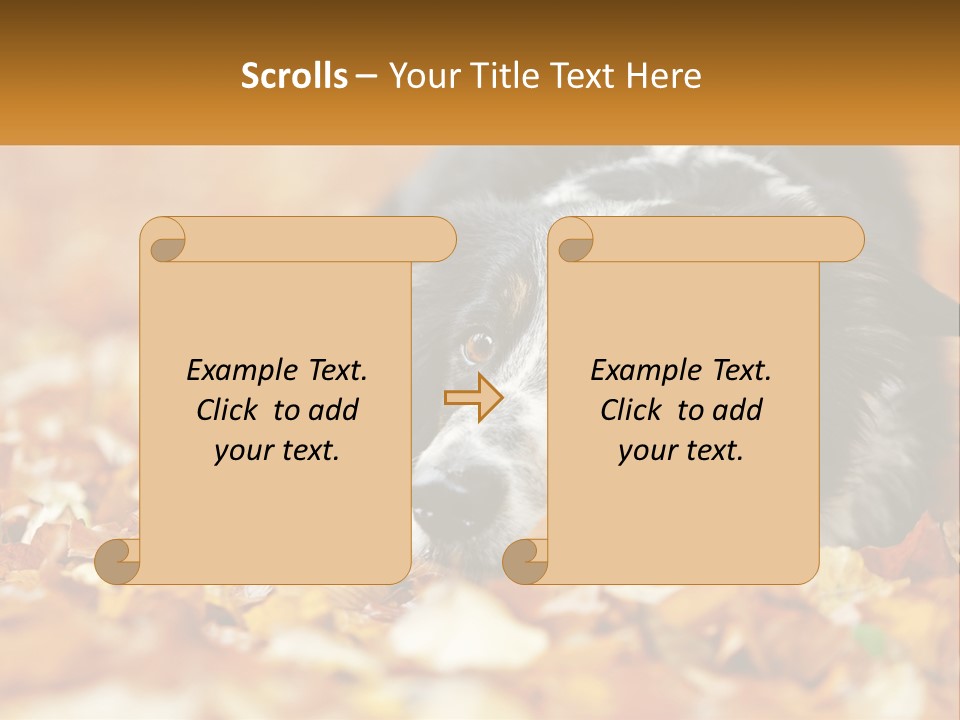 Scrolls – Your Title Text Here

Example Text. Click to add your text.

Example Text. Click to add your text.